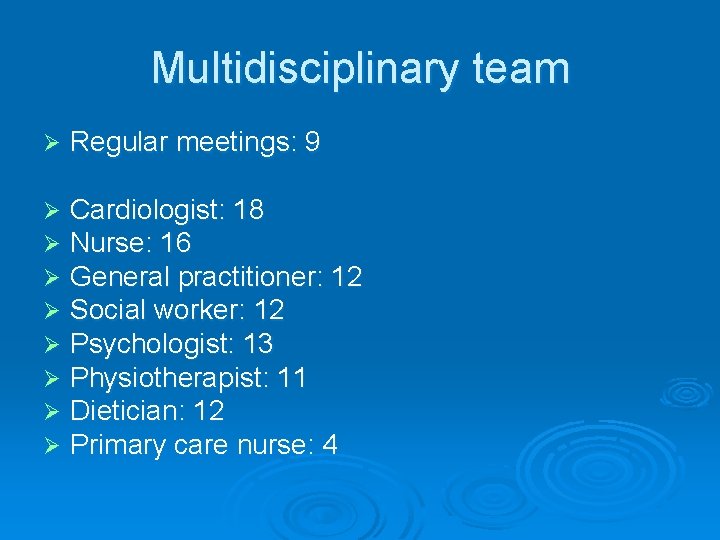 Multidisciplinary team

➢ Regular meetings: 9

➢ Cardiologist: 18
➢ Nurse: 16
➢ General practitioner: 12
➢ Social worker: 12
➢ Psychologist: 13
➢ Physiotherapist: 11
➢ Dietician: 12
➢ Primary care nurse: 4